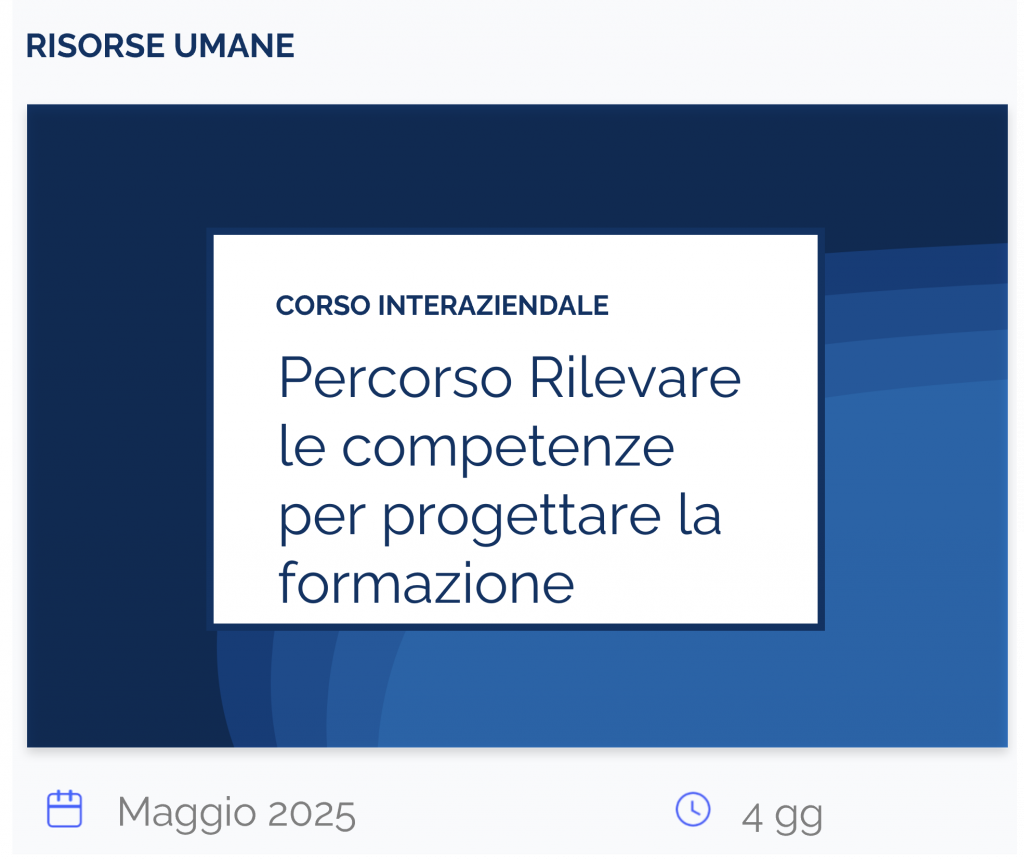 RISORSE UMANE

CORSO INTERAZIENDALE

Percorso Rilevare le competenze per progettare la formazione

Maggio 2025

4 gg